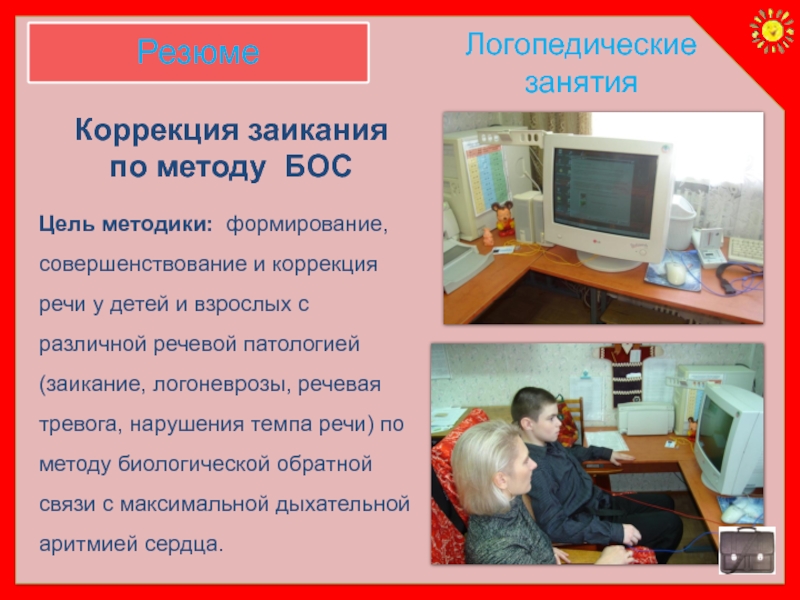 Резюме

Логопедические занятия

Коррекция заикания по методу БОС

Цель методики: формирование, совершенствование и коррекция речи у детей и взрослых с различной речевой патологией (заикание, логоневрозы, речевая тревога, нарушения темпа речи) по методу биологической обратной связи с максимальной дыхательной аритмией сердца.